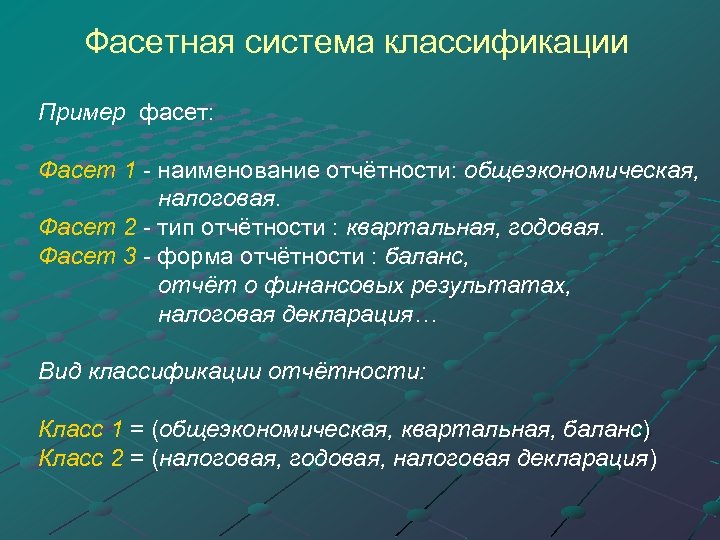 Фасетная система классификации

Пример фасет:

Фасет 1 - наименование отчётности: общеэкономическая, налоговая.
Фасет 2 - тип отчётности : квартальная, годовая.
Фасет 3 - форма отчётности : баланс, отчёт о финансовых результатах, налоговая декларация…

Вид классификации отчётности:

Класс 1 = (общеэкономическая, квартальная, баланс)
Класс 2 = (налоговая, годовая, налоговая декларация)